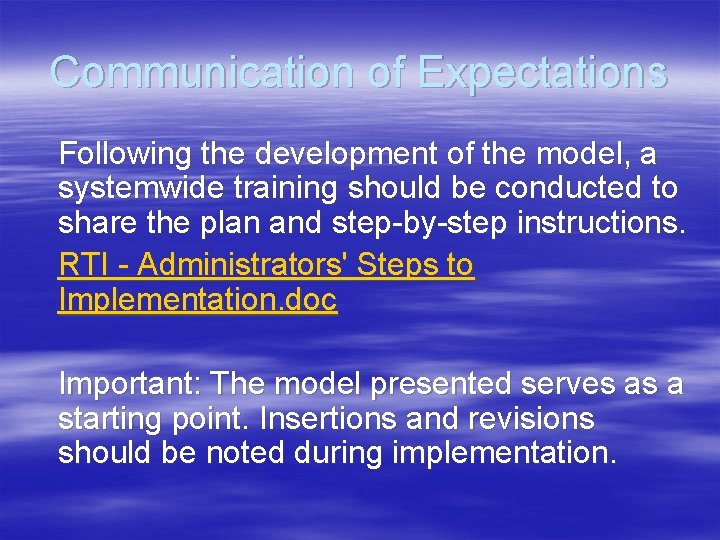 Communication of Expectations

Following the development of the model, a systemwide training should be conducted to share the plan and step-by-step instructions.

RTI - Administrators' Steps to Implementation.doc

Important: The model presented serves as a starting point. Insertions and revisions should be noted during implementation.